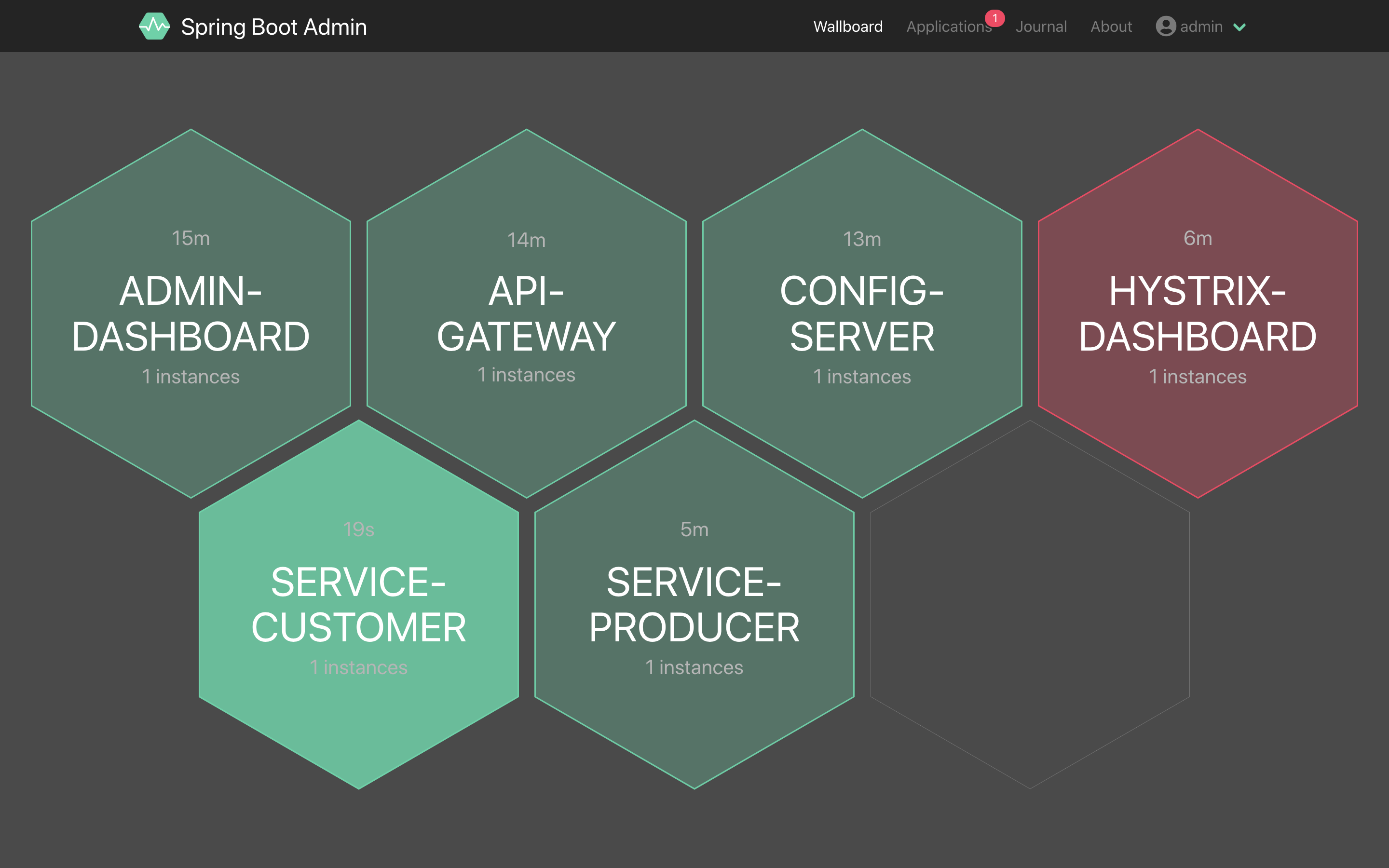 Spring Boot Admin

Wallboard Applications 1 Journal About admin

15m
ADMIN-DASHBOARD
1 instances

14m
API-GATEWAY
1 instances

13m
CONFIG-SERVER
1 instances

6m
HYSTRIX-DASHBOARD
1 instances

19s
SERVICE-CUSTOMER
1 instances

5m
SERVICE-PRODUCER
1 instances